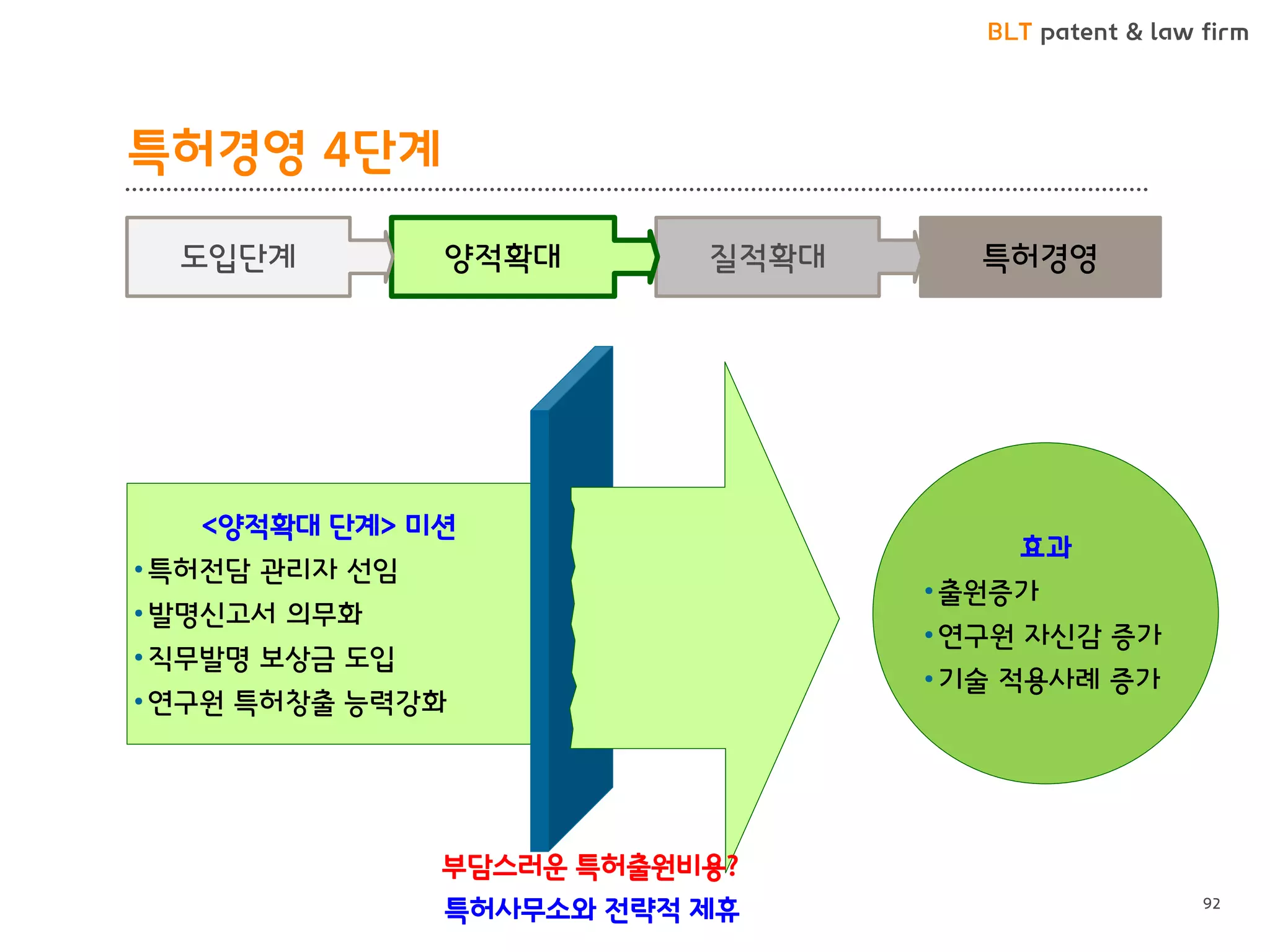 BLT patent & law firm

특허경영 4단계

도입단계

양적확대

질적확대

특허경영

<양적확대 단계> 미션
• 특허전담 관리자 선임
• 발명신고서 의무화
• 직무발명 보상금 도입
• 연구원 특허창출 능력강화

효과
• 출원증가
• 연구원 자신감 증가
• 기술 적용사례 증가

부담스러운 특허출원비용?
특허사무소와 전략적 제휴

92